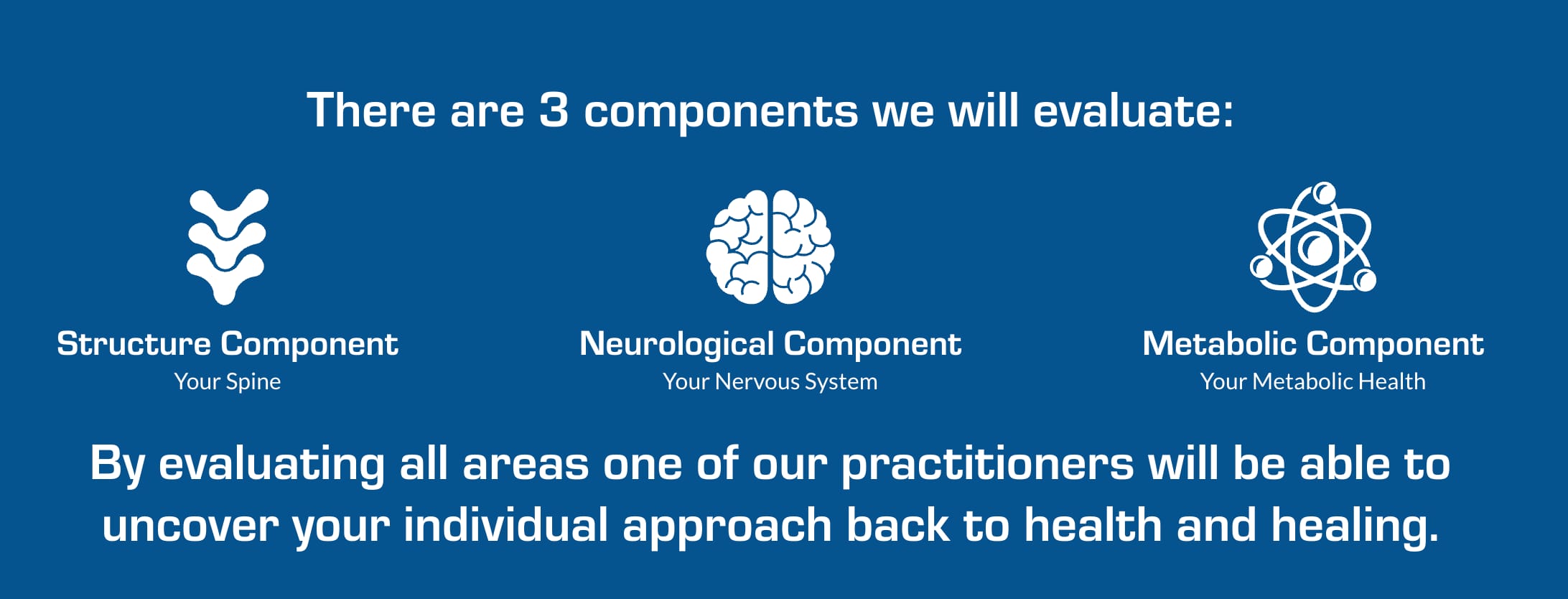 There are 3 components we will evaluate:

Structure Component
Your Spine

Neurological Component
Your Nervous System

Metabolic Component
Your Metabolic Health

By evaluating all areas one of our practitioners will be able to uncover your individual approach back to health and healing.